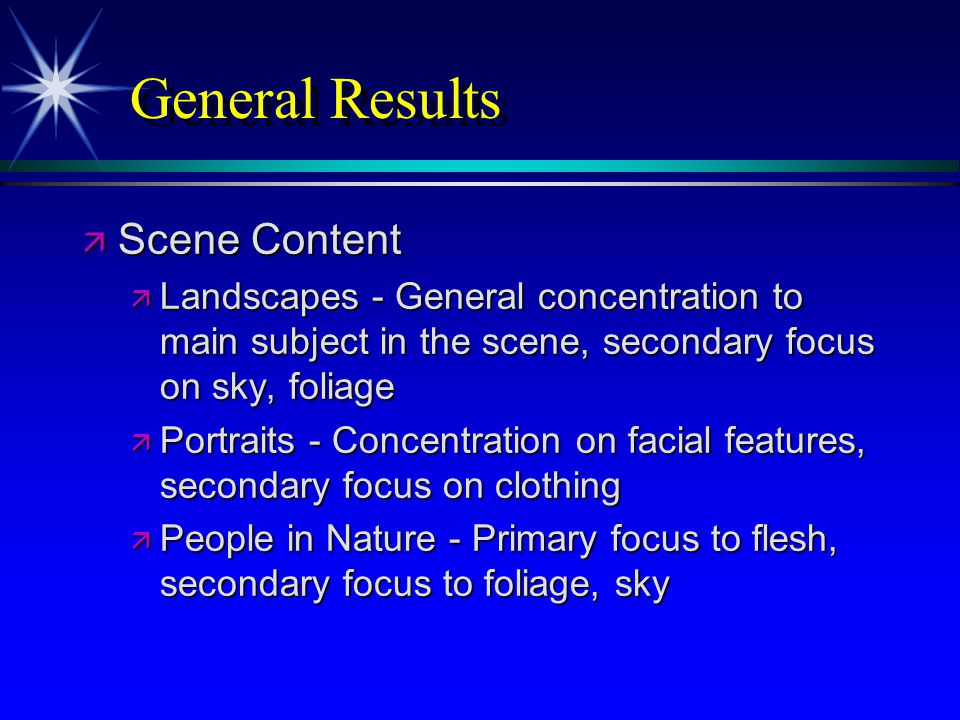 General Results

Scene Content

Landscapes - General concentration to main subject in the scene, secondary focus on sky, foliage

Portraits - Concentration on facial features, secondary focus on clothing

People in Nature - Primary focus to flesh, secondary focus to foliage, sky